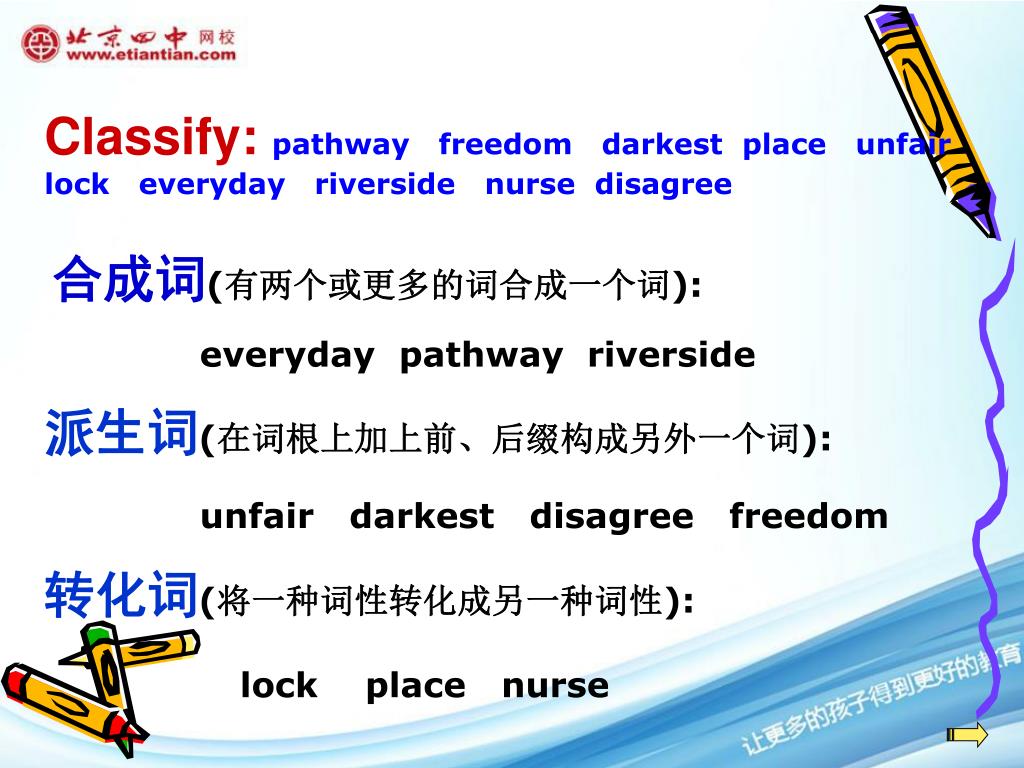 北京四中 网校
www.etiantian.com

Classify: pathway freedom darkest place unfair lock everyday riverside nurse disagree

合成词(有两个或更多的词合成一个词):

everyday pathway riverside

派生词(在词根上加上前、后缀构成另外一个词):

unfair darkest disagree freedom

转化词(将一种词性转化成另一种词性):

lock place nurse

让更多的孩子得到更好的教育